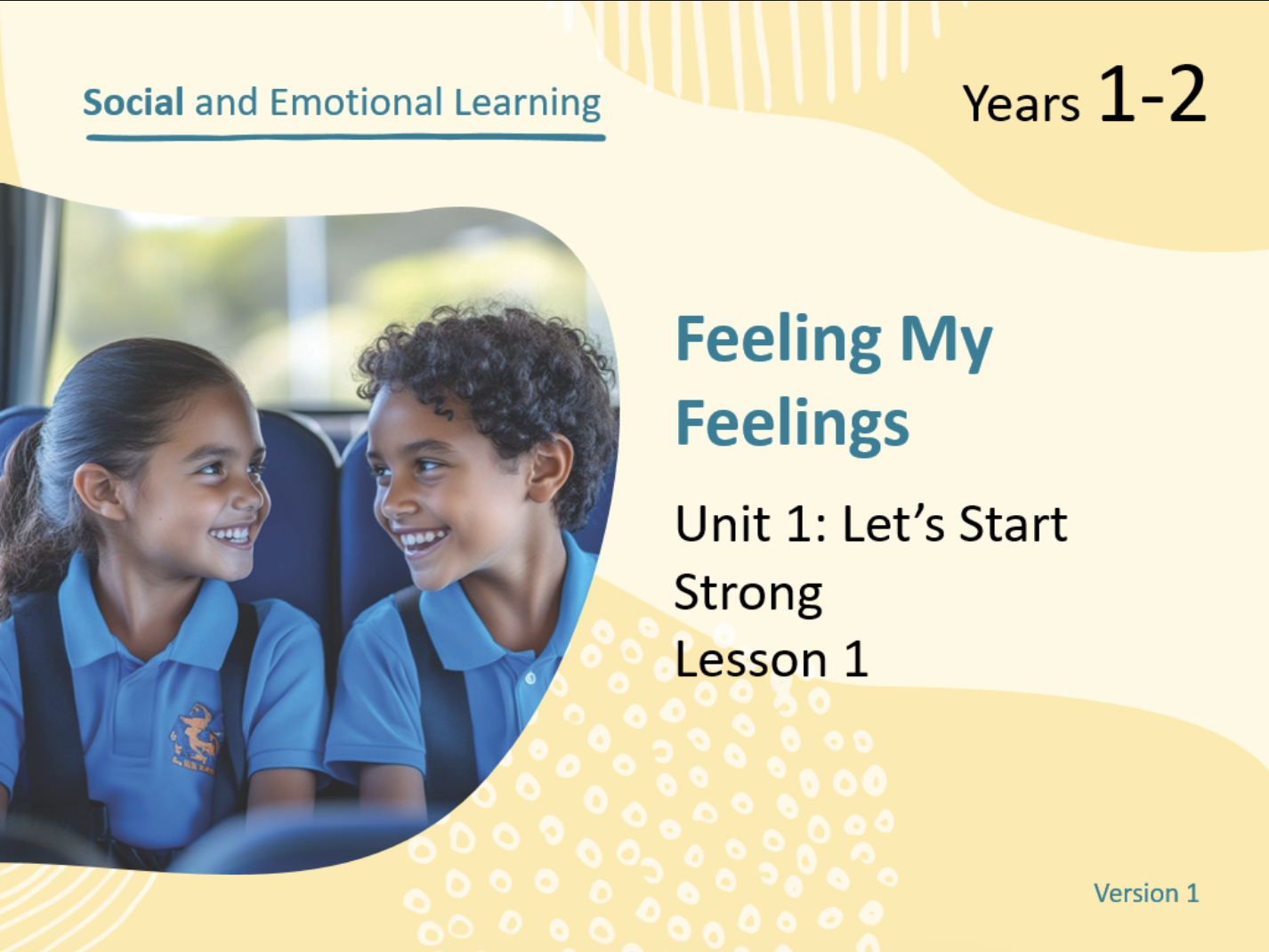 Social and Emotional Learning

Years 1-2

Feeling My Feelings

Unit 1: Let's Start Strong
Lesson 1

Version 1